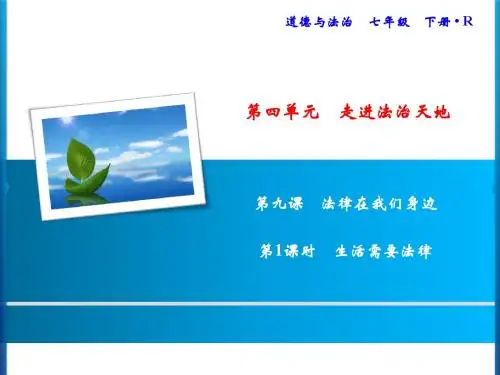 道德与法治　七年级　下册·R

第四单元　走进法治天地

第九课　法律在我们身边

第1课时　生活需要法律